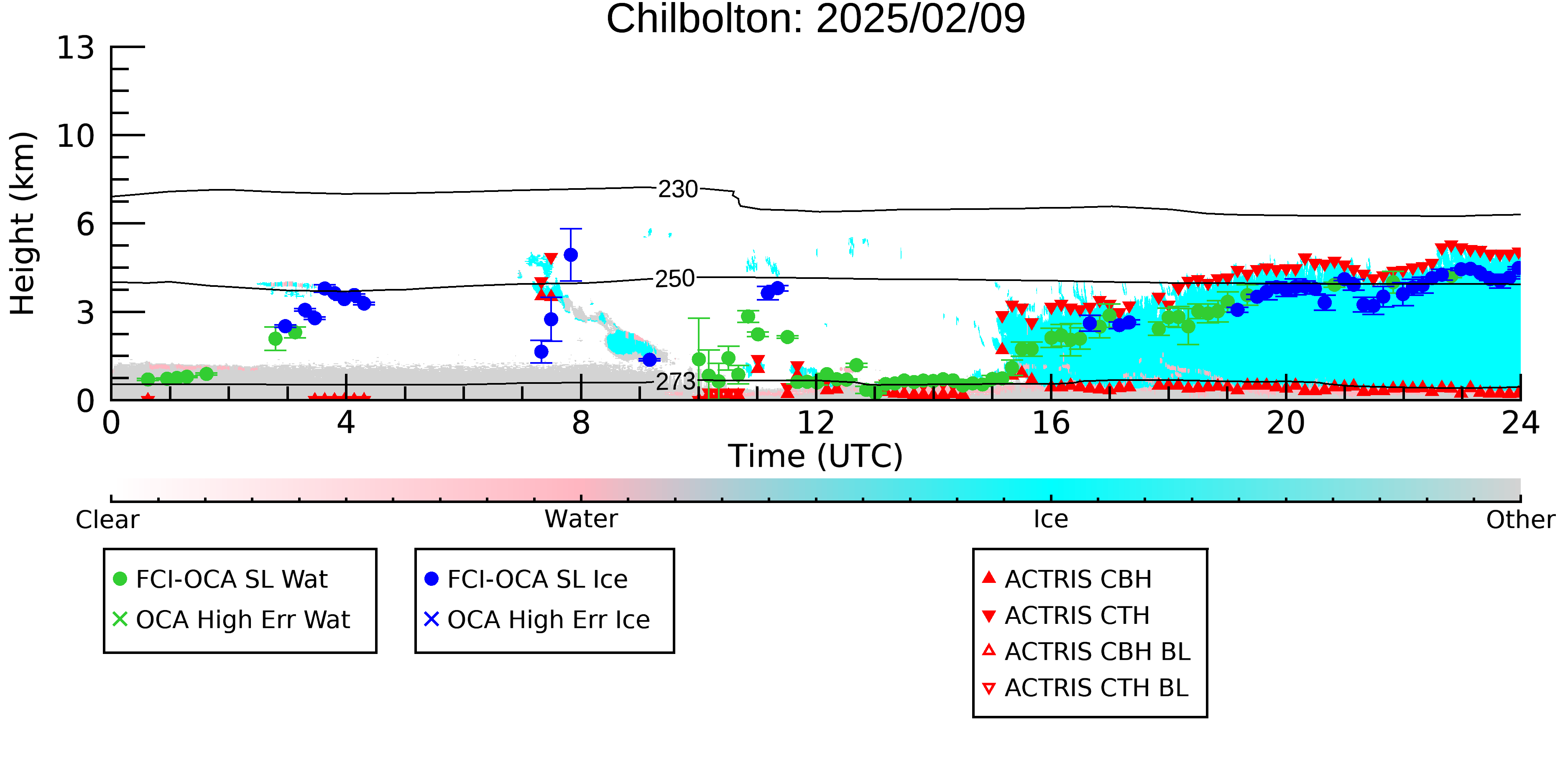 Chilbolton: 2025/02/09

Height (km)

13
10
6
3
0

230
250
273

0
4
8
12
16
20
24

Time (UTC)

Clear
Water
Ice
Other

FCI-OCA SL Wat
OCA High Err Wat

FCI-OCA SL Ice
OCA High Err Ice

ACTRIS CBH
ACTRIS CTH
ACTRIS CBH BL
ACTRIS CTH BL